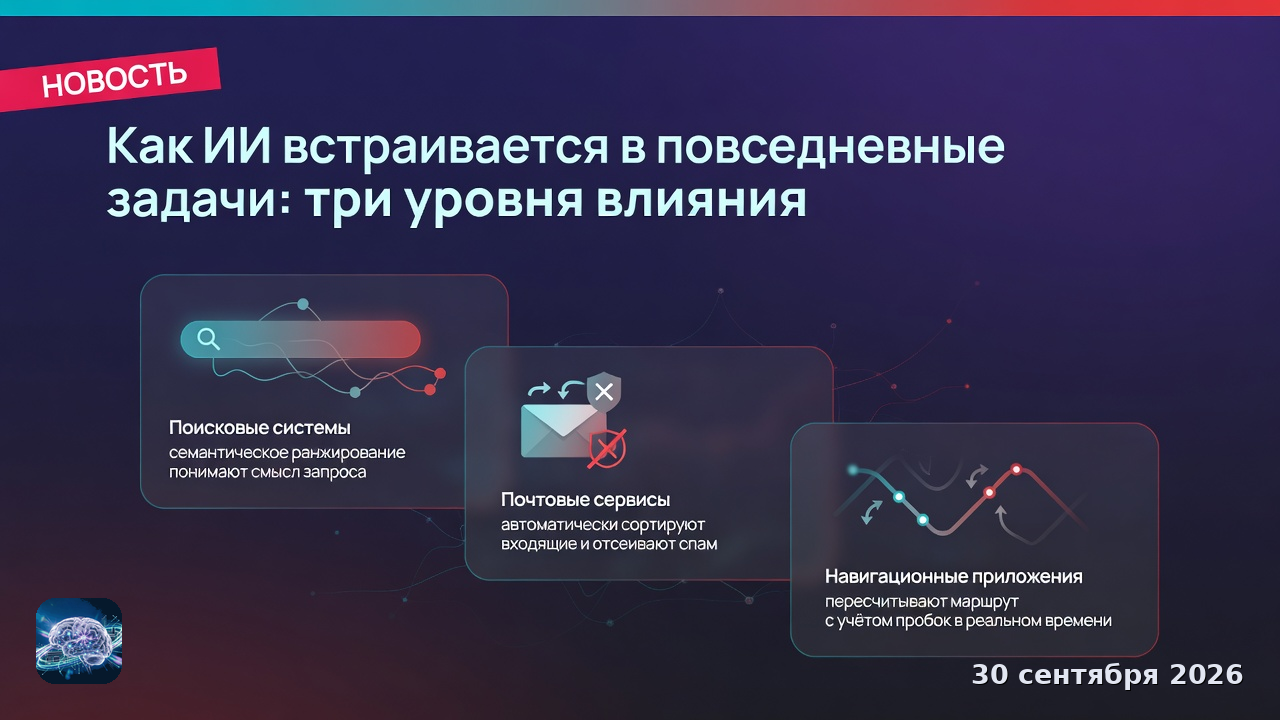 НОВОСТЬ

Как ИИ встраивается в повседневные задачи: три уровня влияния

Поисковые системы
семантическое ранжирование понимают смысл запроса

Почтовые сервисы
автоматически сортируют входящие и отсеивают спам

Навигационные приложения
пересчитывают маршрут с учётом пробок в реальном времени

30 сентября 2026